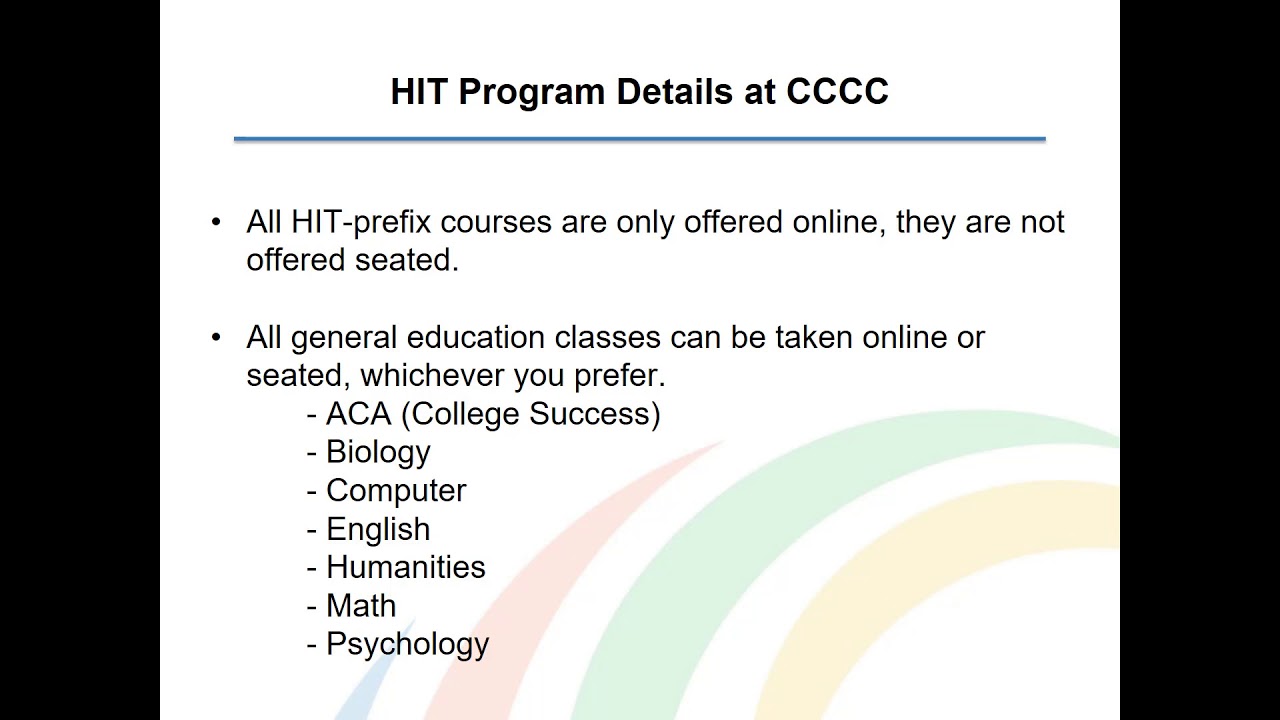 HIT Program Details at CCCC

• All HIT-prefix courses are only offered online, they are not offered seated.

• All general education classes can be taken online or seated, whichever you prefer.
- ACA (College Success)
- Biology
- Computer
- English
- Humanities
- Math
- Psychology